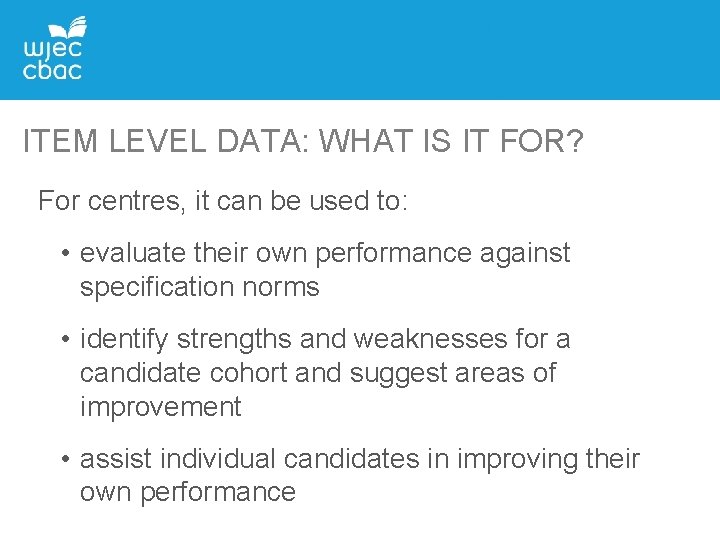 wjec
cbac

ITEM LEVEL DATA: WHAT IS IT FOR?

For centres, it can be used to:

• evaluate their own performance against specification norms

• identify strengths and weaknesses for a candidate cohort and suggest areas of improvement

• assist individual candidates in improving their own performance